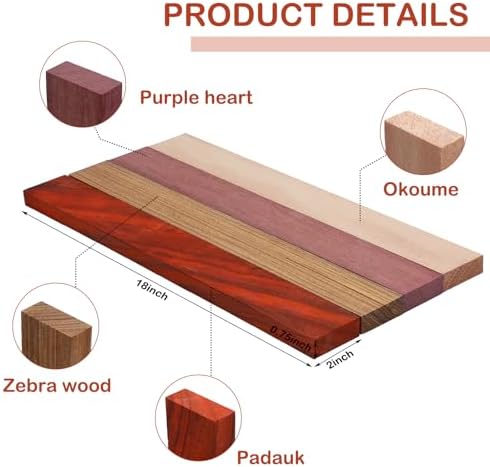 PRODUCT DETAILS

Purple heart

Okoume

18inch

0.75inch

2inch

Zebra wood

Padauk